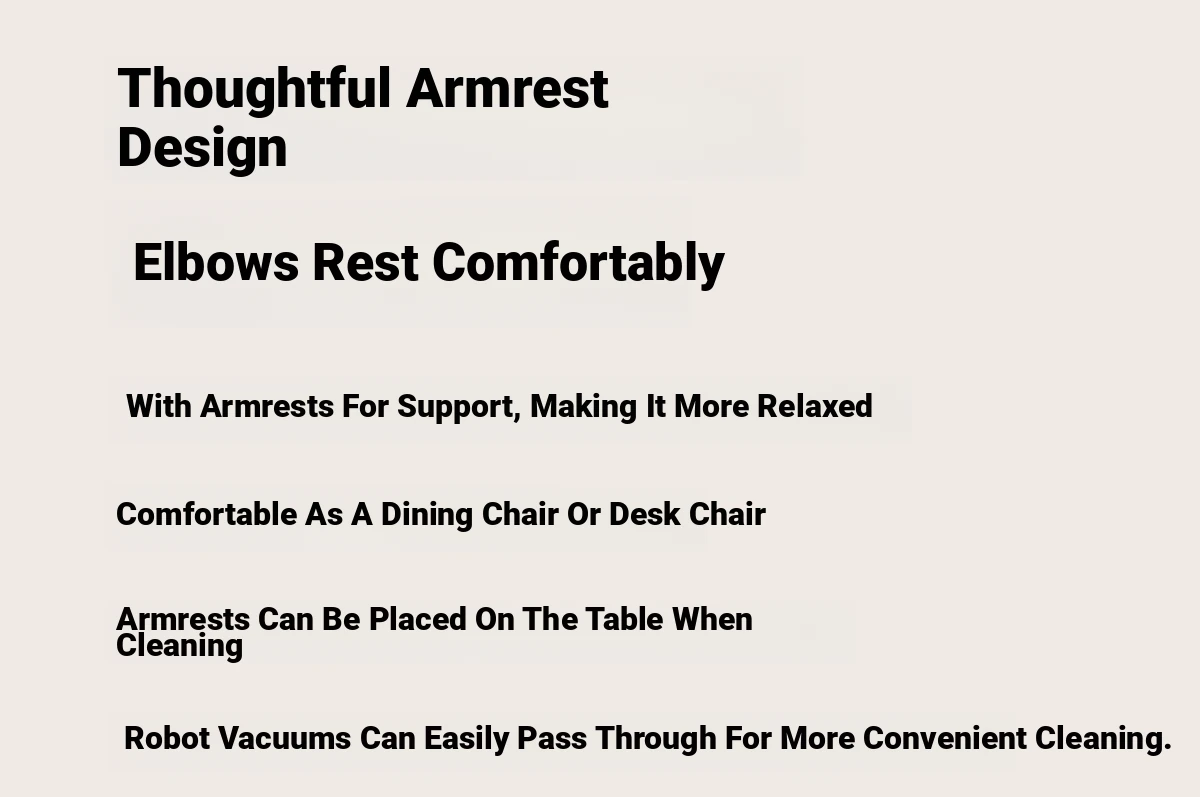 Thoughtful Armrest Design

Elbows Rest Comfortably

With Armrests For Support, Making It More Relaxed

Comfortable As A Dining Chair Or Desk Chair

Armrests Can Be Placed On The Table When Cleaning

Robot Vacuums Can Easily Pass Through For More Convenient Cleaning.